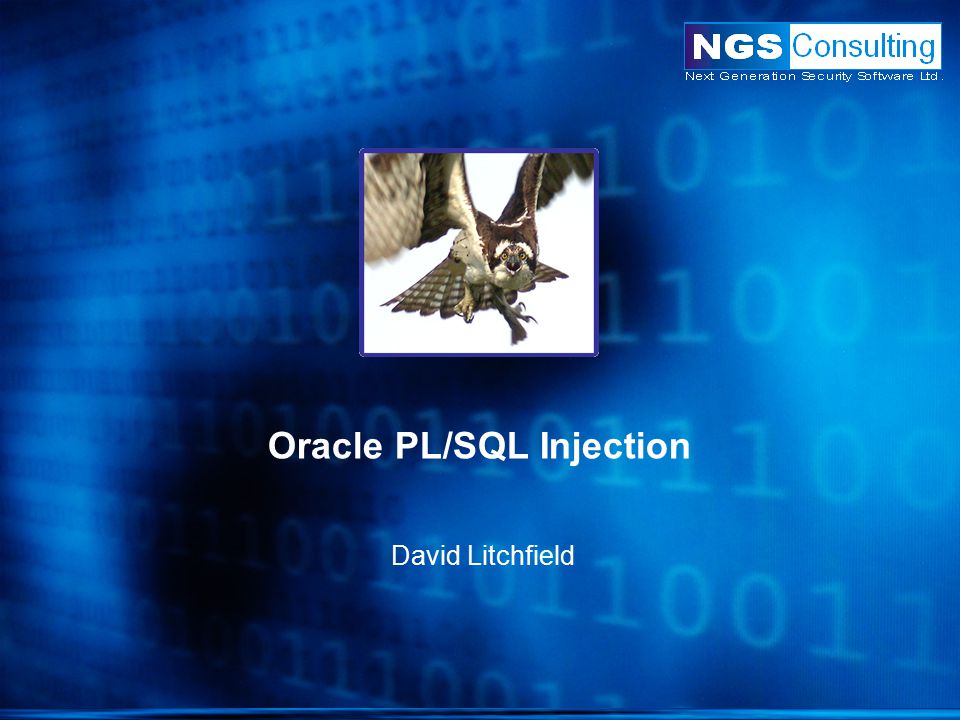 NGS Consulting
Next Generation Security Software Ltd.

Oracle PL/SQL Injection

David Litchfield